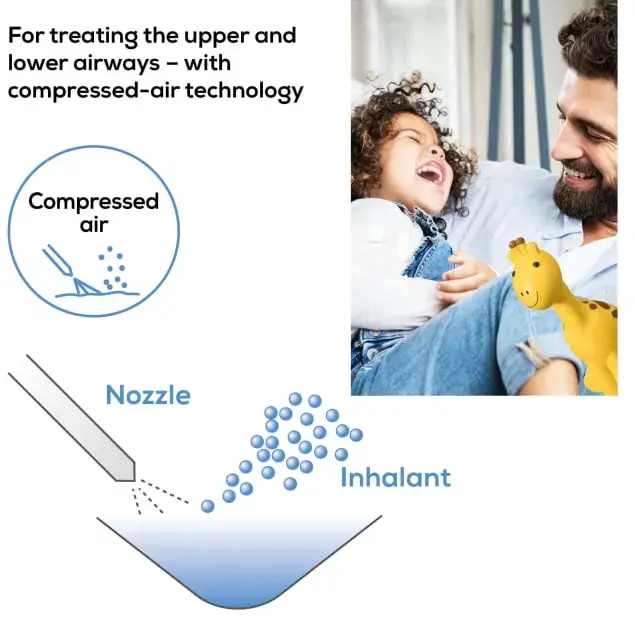 For treating the upper and lower airways – with compressed-air technology

Compressed air

Nozzle

Inhalant